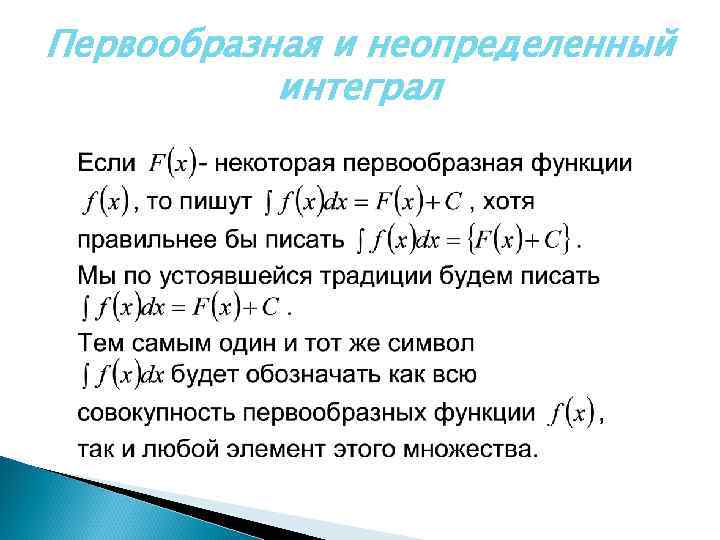 Первообразная и неопределенный интеграл

Если $F(x)$- некоторая первообразная функции $f(x)$, то пишут $\int f(x)dx = F(x) + C$ , хотя правильнее бы писать $\int f(x)dx = \{F(x) + C\}$ .
Мы по устоявшейся традиции будем писать $\int f(x)dx = F(x) + C$ .
Тем самым один и тот же символ $\int f(x)dx$ будет обозначать как всю совокупность первообразных функции $f(x)$, так и любой элемент этого множества.